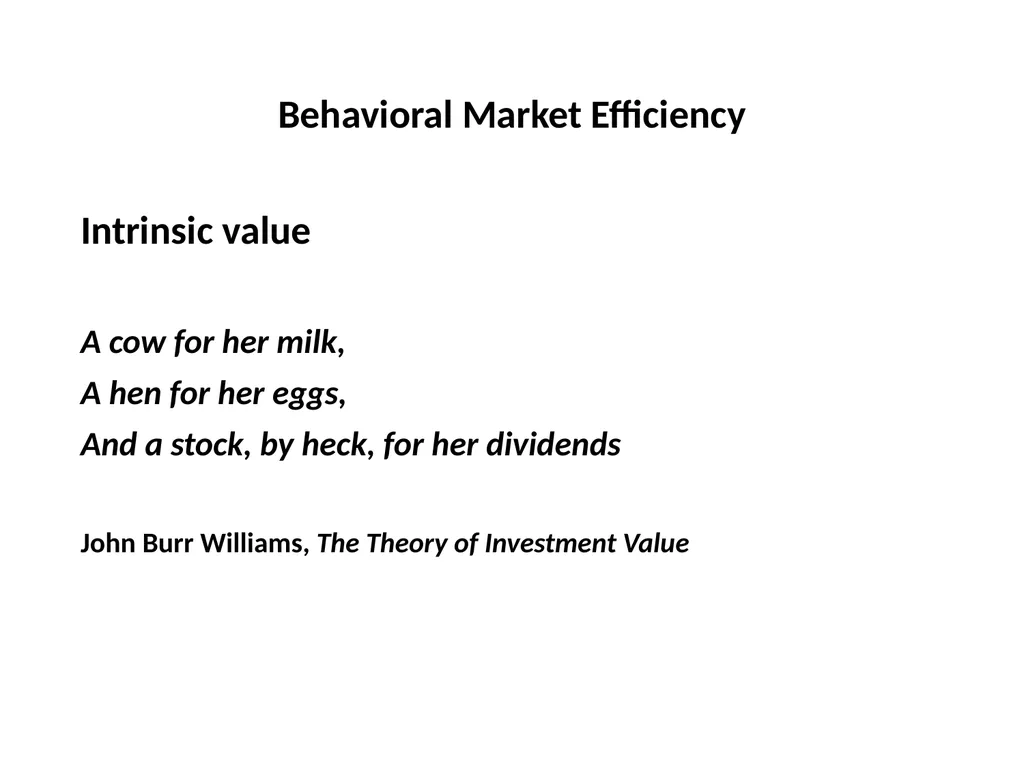 Behavioral Market Efficiency

Intrinsic value

A cow for her milk,
A hen for her eggs,
And a stock, by heck, for her dividends

John Burr Williams, The Theory of Investment Value